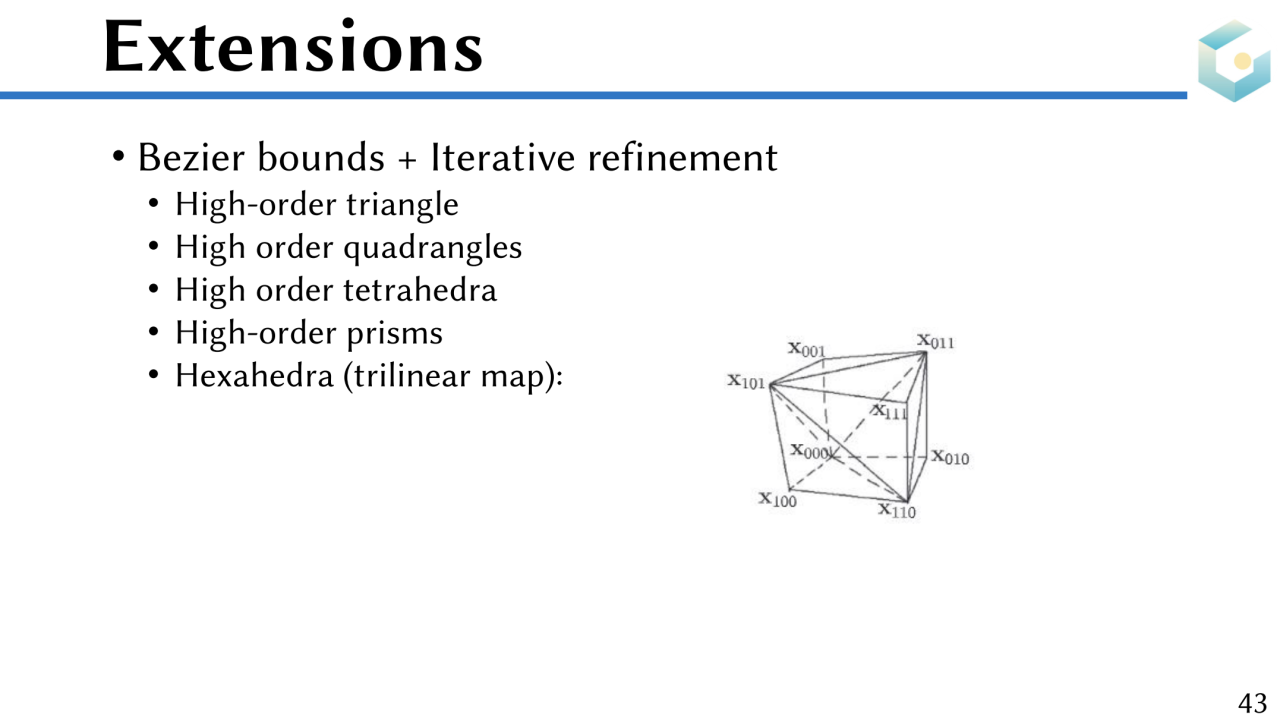 Extensions

• Bezier bounds + Iterative refinement
  • High-order triangle
  • High order quadrangles
  • High order tetrahedra
  • High-order prisms
  • Hexahedra (trilinear map):

$\mathbf{x}_{001}$ $\mathbf{x}_{011}$ $\mathbf{x}_{101}$ $\mathbf{x}_{111}$ $\mathbf{x}_{000}$ $\mathbf{x}_{010}$ $\mathbf{x}_{100}$ $\mathbf{x}_{110}$

43